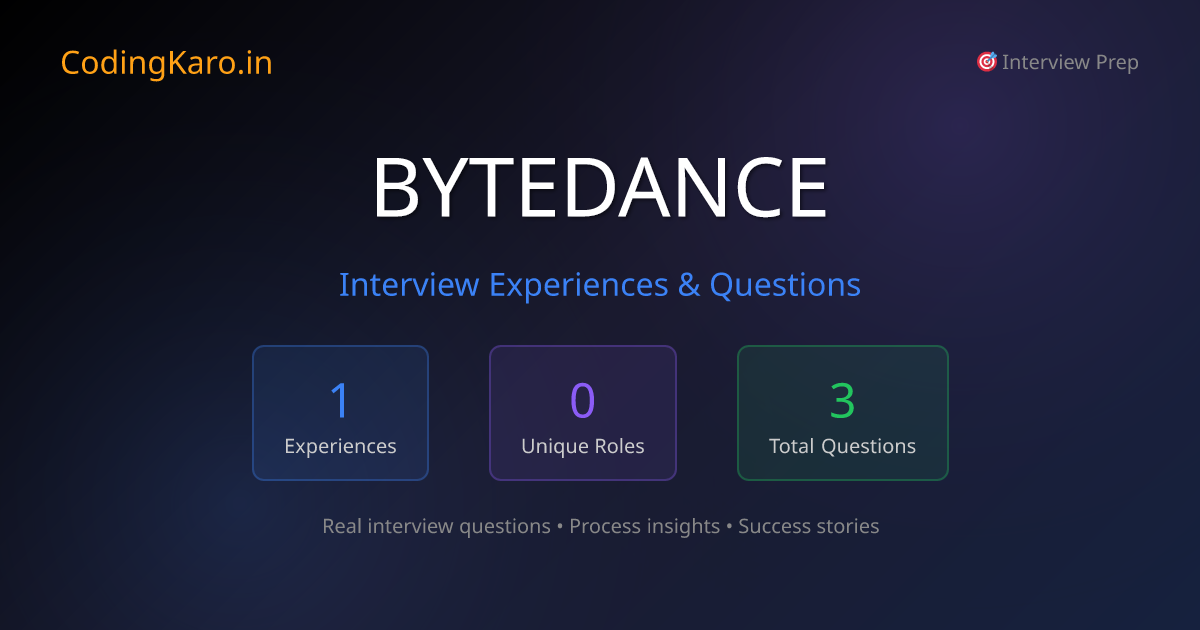 CodingKaro.in

🎯 Interview Prep

BYTEDANCE

Interview Experiences & Questions

1
Experiences

0
Unique Roles

3
Total Questions

Real interview questions • Process insights • Success stories